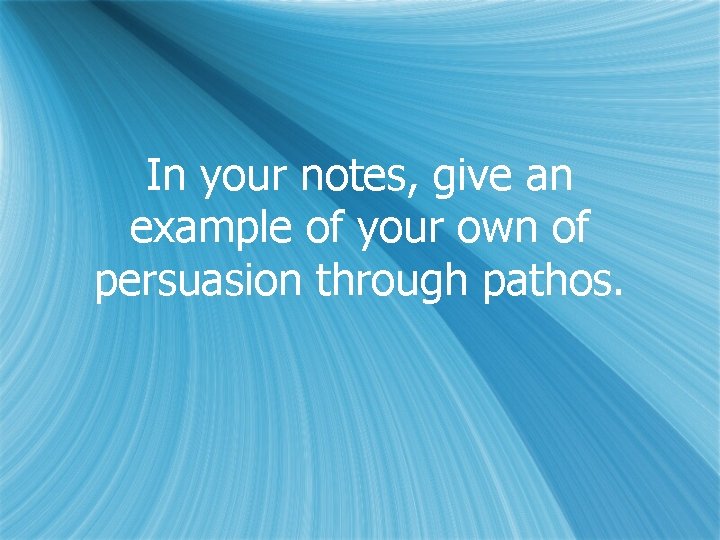 In your notes, give an example of your own of persuasion through pathos.